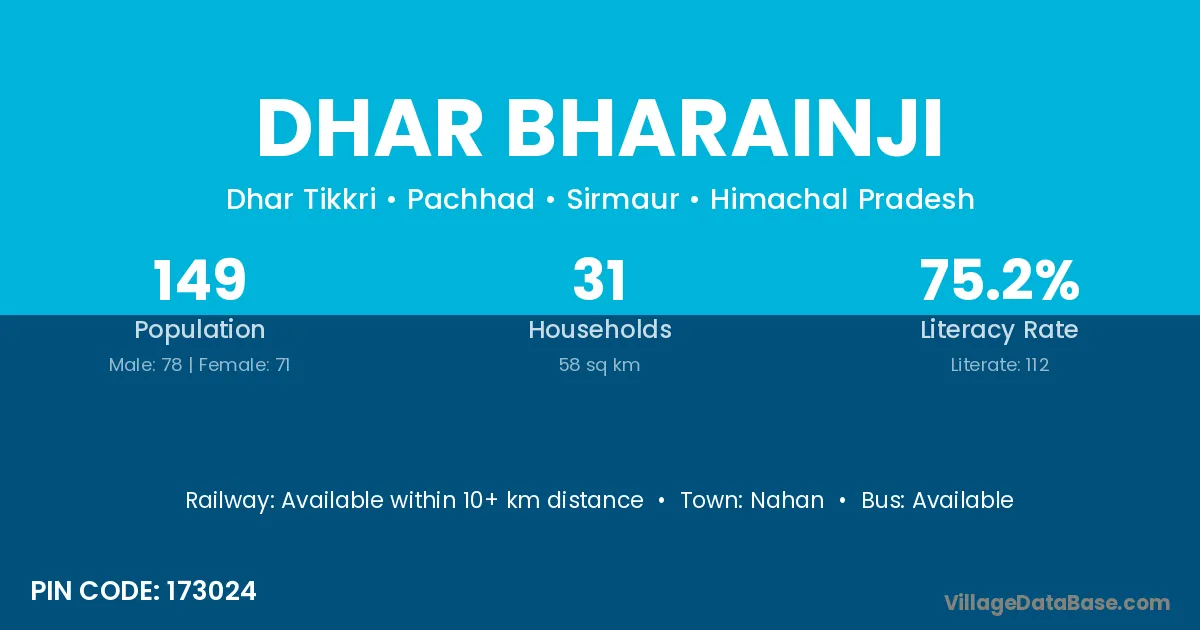 DHAR BHARAINJI

Dhar Tikkri • Pachhad • Sirmaur • Himachal Pradesh

149
Population
Male: 78 | Female: 71

31
Households
58 sq km

75.2%
Literacy Rate
Literate: 112

Railway: Available within 10+ km distance • Town: Nahan • Bus: Available

PIN CODE: 173024

VillageDataBase.com